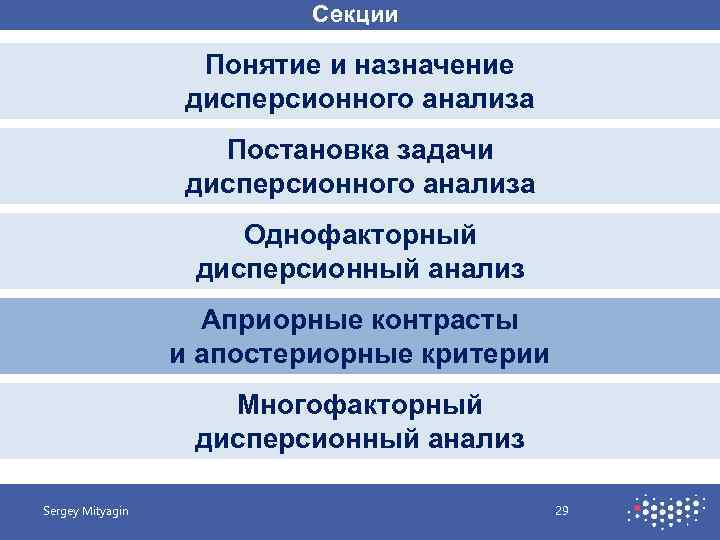 Секции

Понятие и назначение дисперсионного анализа

Постановка задачи дисперсионного анализа

Однофакторный дисперсионный анализ

Априорные контрасты и апостериорные критерии

Многофакторный дисперсионный анализ

Sergey Mityagin

29